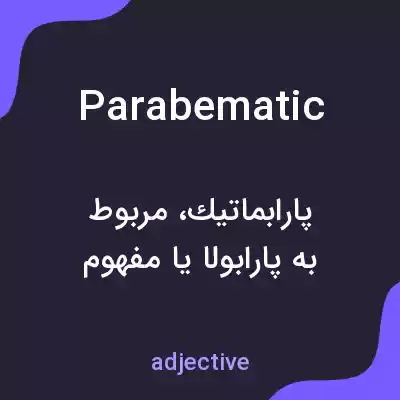 Parabematic

پارابماتیك، مربوط به پارابولا یا مفهوم

adjective